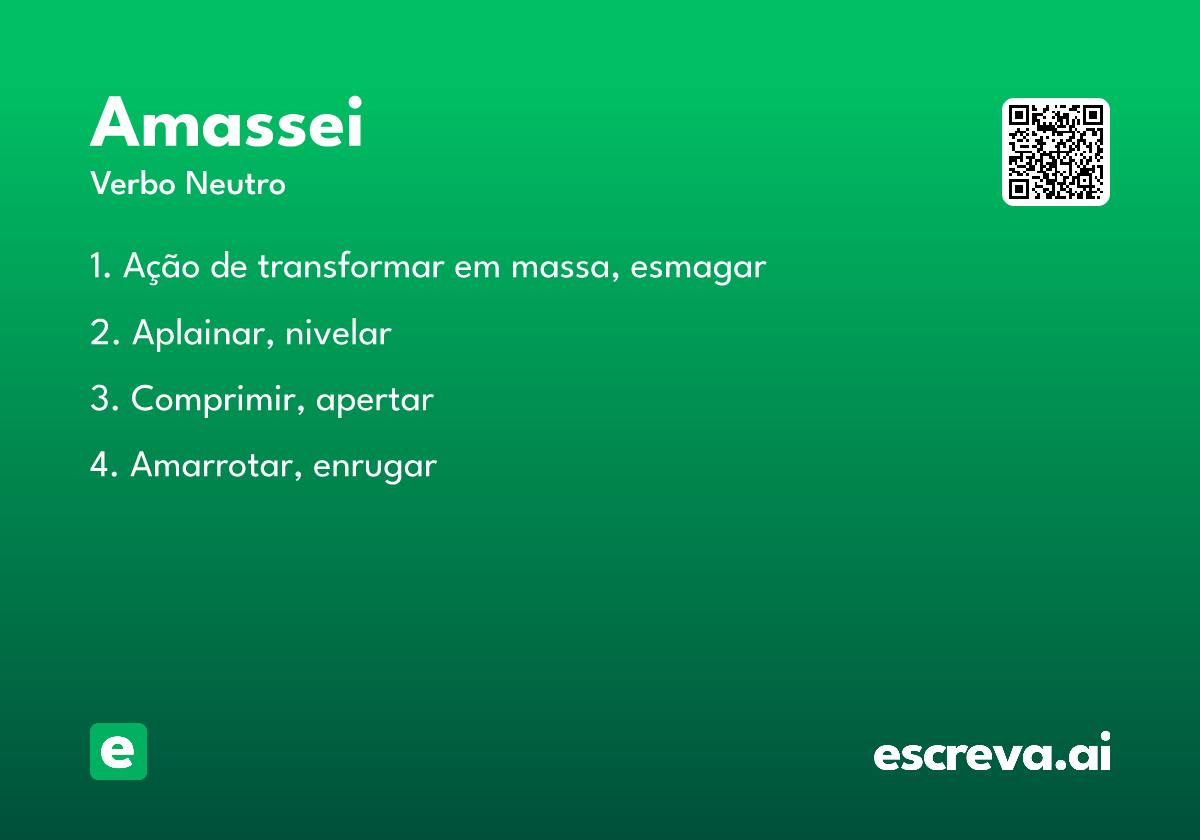 Amassei

Verbo Neutro

1. Ação de transformar em massa, esmagar

2. Aplainar, nivelar

3. Comprimir, apertar

4. Amarrotar, enrugar

e

escreva.ai